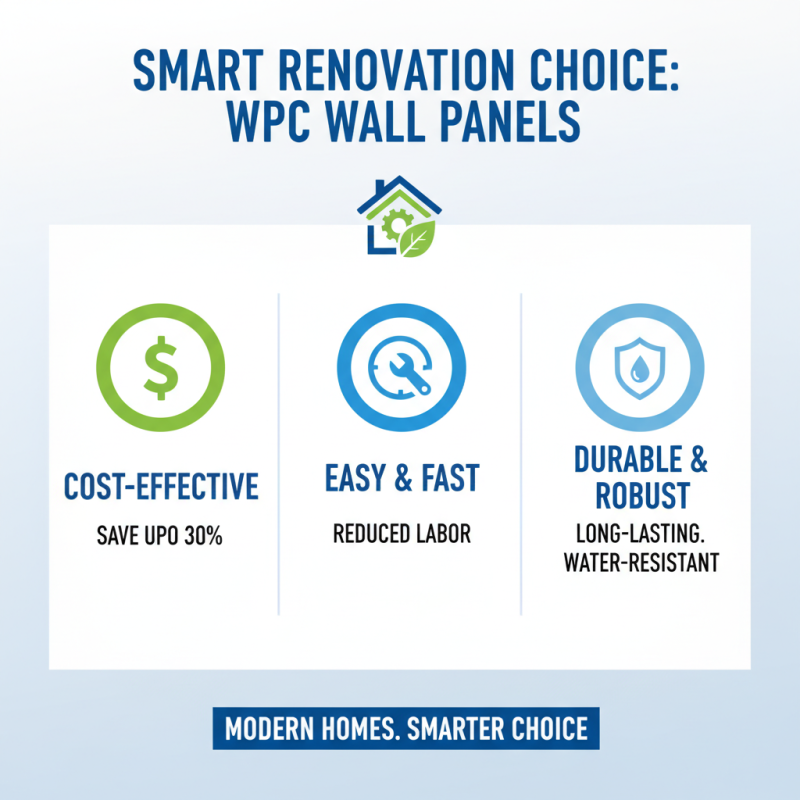 SMART RENOVATION CHOICE: WPC WALL PANELS

$

COST-EFFECTIVE

SAVE UPO 30%

EASY & FAST

REDUCED LABOR

DURABLE & ROBUST

LONG-LASTING. WATER-RESISTANT

MODERN HOMES. SMARTER CHOICE